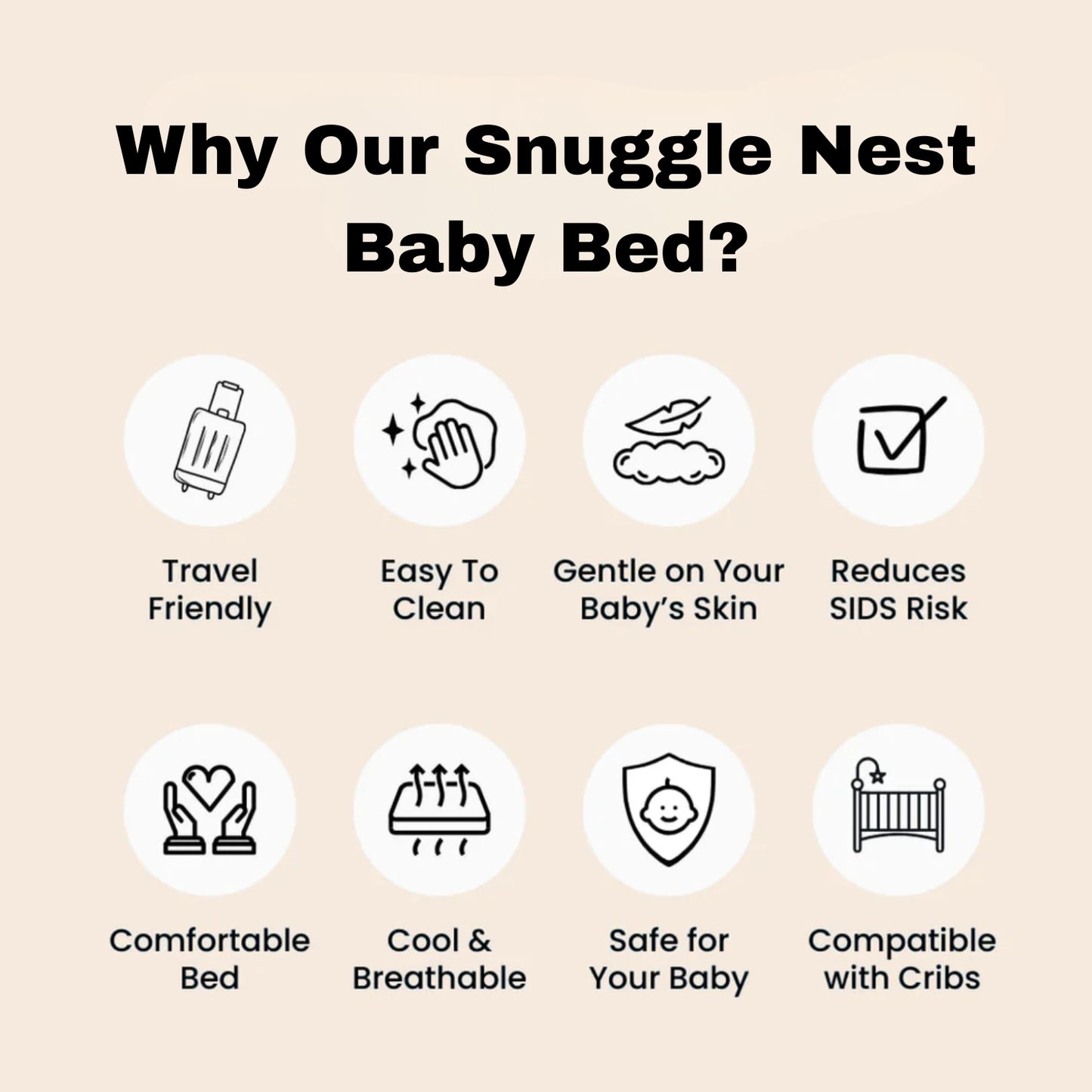 Why Our Snuggle Nest Baby Bed?

Travel Friendly

Easy To Clean

Gentle on Your Baby’s Skin

Reduces SIDS Risk

Comfortable Bed

Cool & Breathable

Safe for Your Baby

Compatible with Cribs